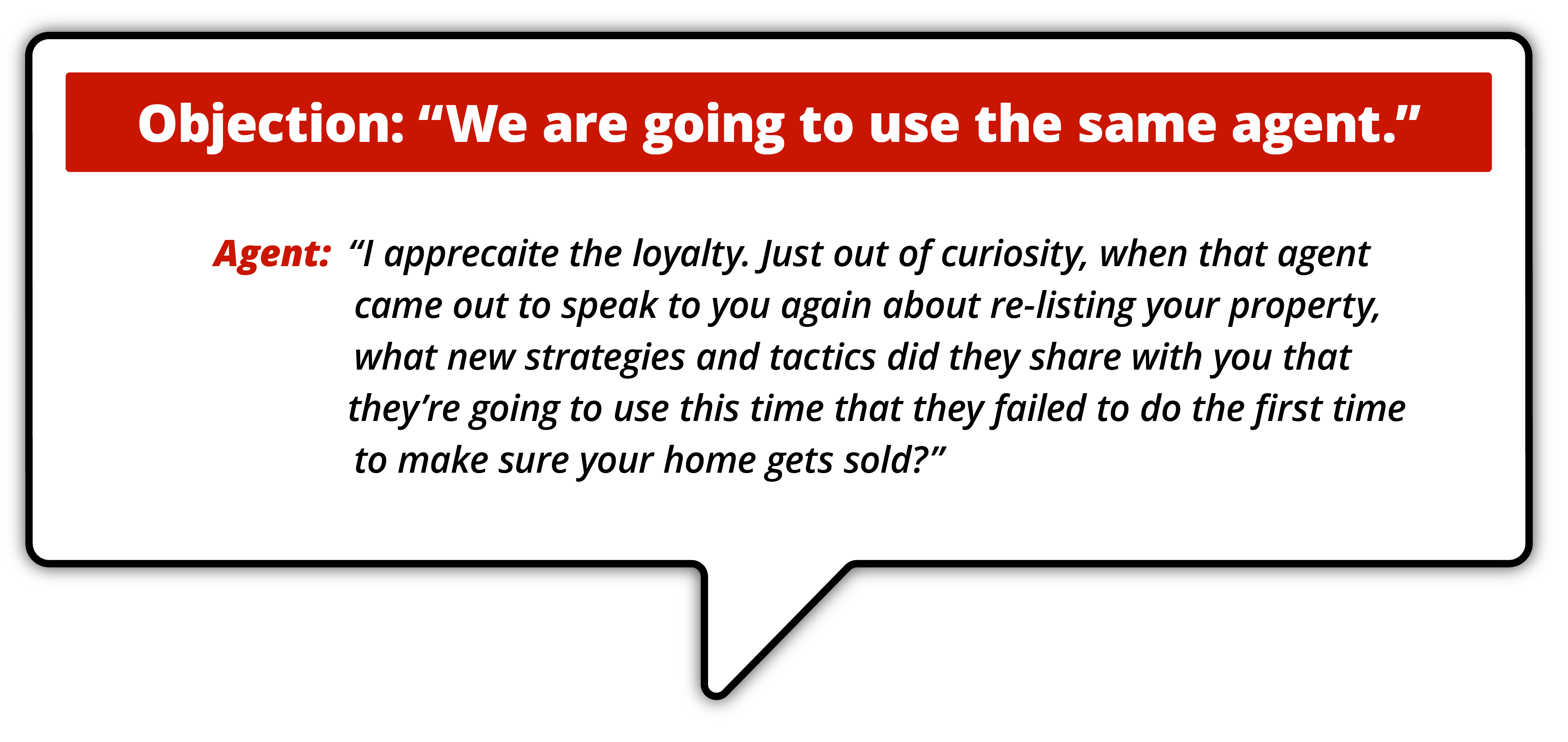 Objection: “We are going to use the same agent.”

Agent: “I apprecaite the loyalty. Just out of curiosity, when that agent came out to speak to you again about re-listing your property, what new strategies and tactics did they share with you that they’re going to use this time that they failed to do the first time to make sure your home gets sold?”